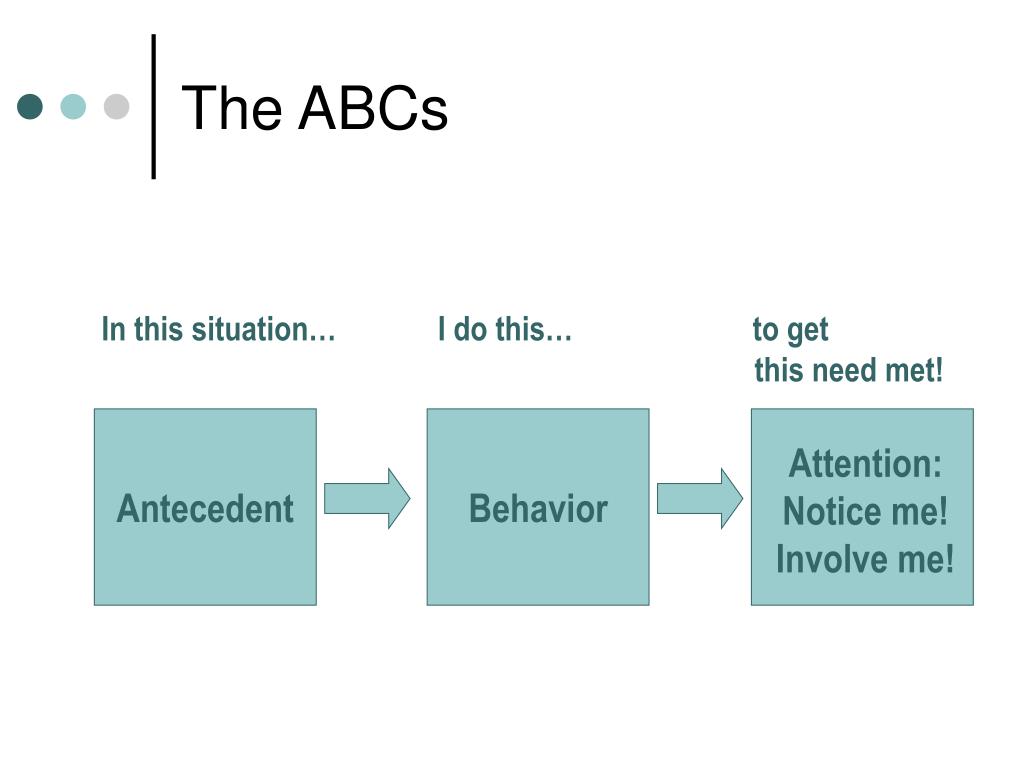 The ABCs

In this situation…

I do this…

to get
this need met!

Antecedent

Behavior

Attention:
Notice me!
Involve me!